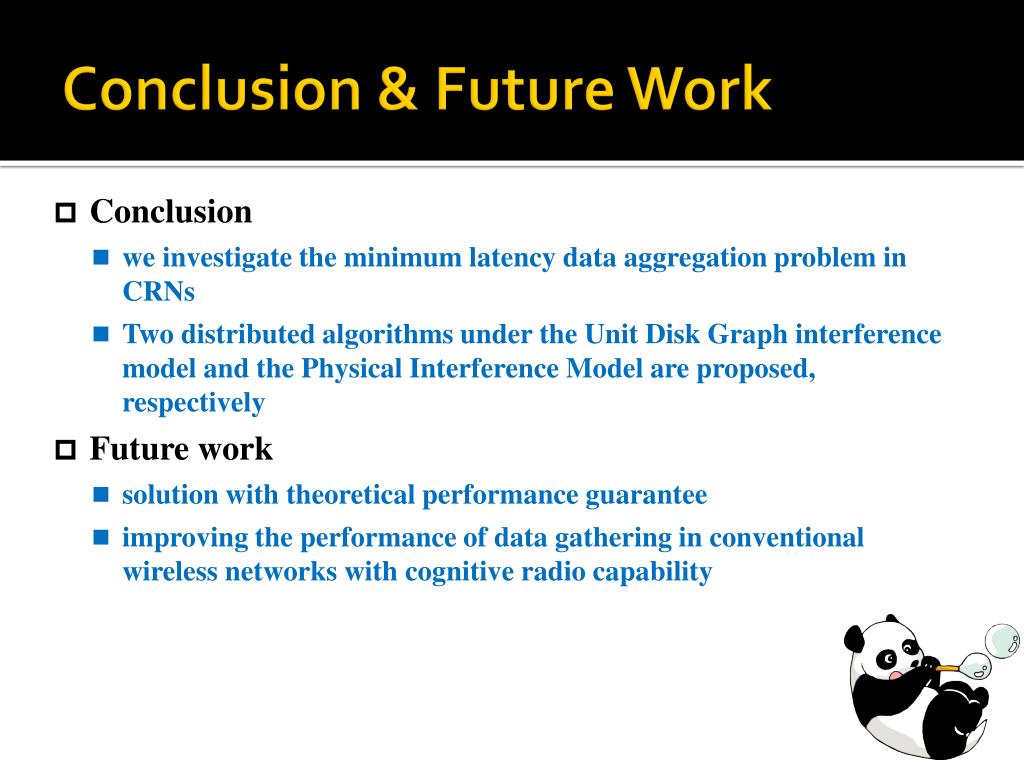 Conclusion & Future Work

Conclusion

we investigate the minimum latency data aggregation problem in CRNs

Two distributed algorithms under the Unit Disk Graph interference model and the Physical Interference Model are proposed, respectively

Future work

solution with theoretical performance guarantee

improving the performance of data gathering in conventional wireless networks with cognitive radio capability